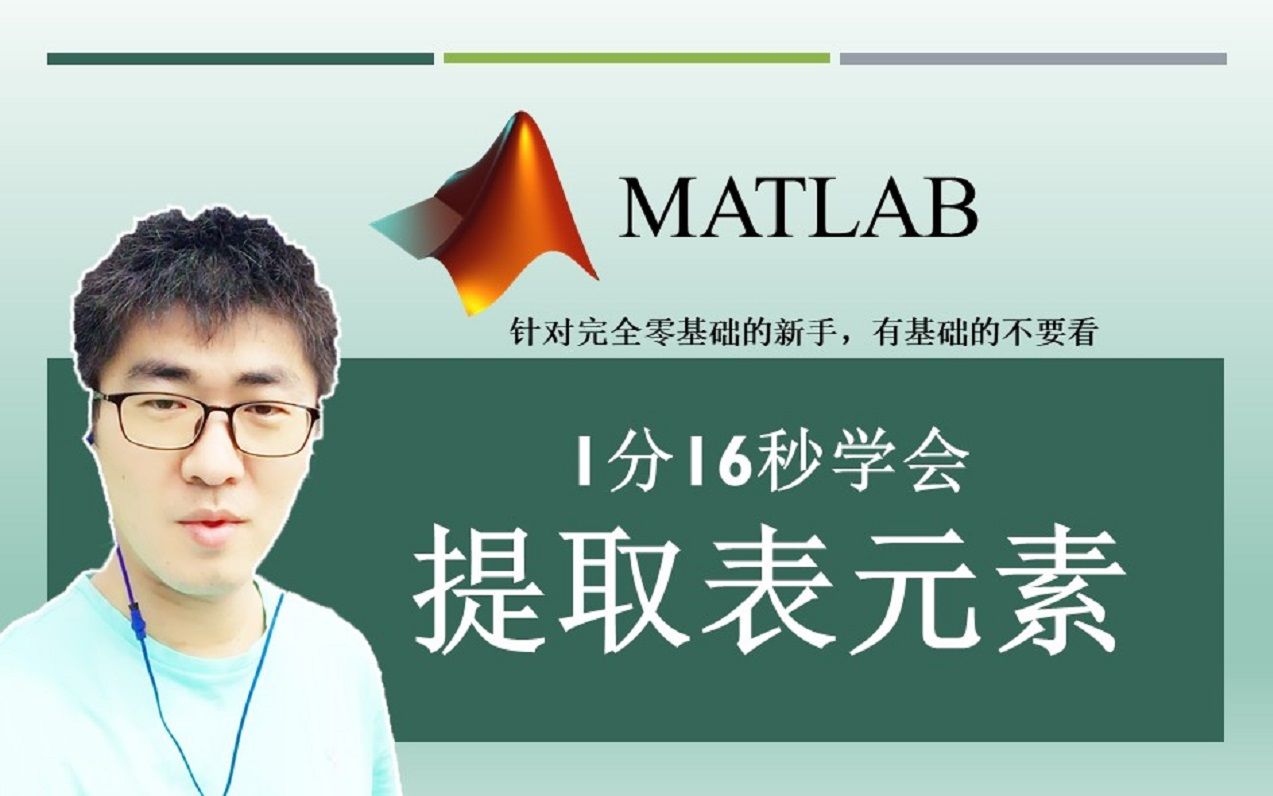 MATLAB

针对完全零基础的新手，有基础的不要看

1分16秒学会

提取表元素